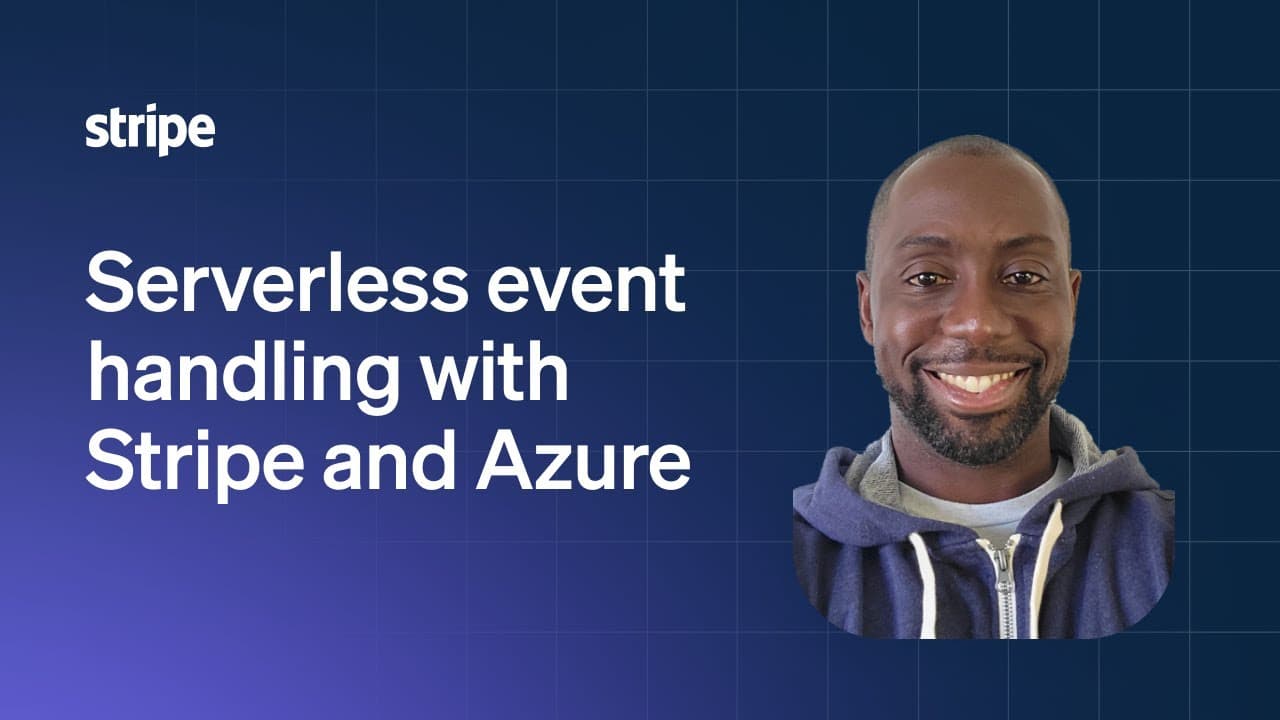 stripe

Serverless event handling with Stripe and Azure